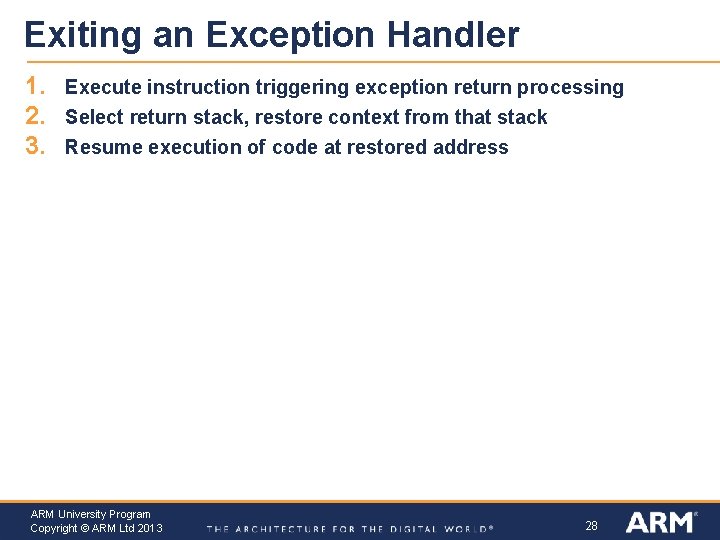 Exiting an Exception Handler

1. Execute instruction triggering exception return processing
2. Select return stack, restore context from that stack
3. Resume execution of code at restored address

ARM University Program
Copyright © ARM Ltd 2013

THE ARCHITECTURE FOR THE DIGITAL WORLD®

28

ARM®